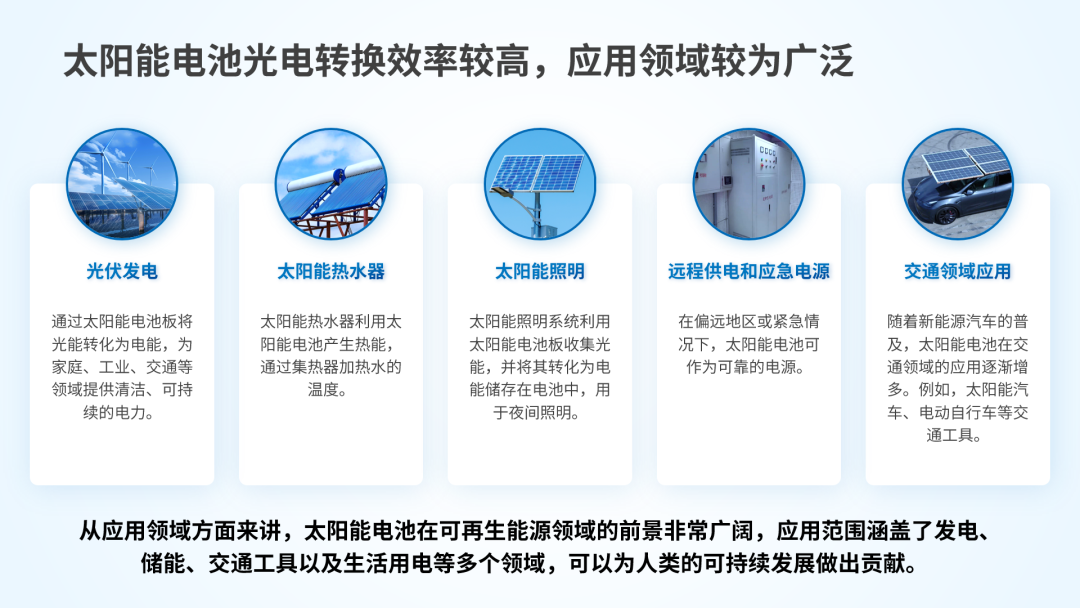 太阳能电池光电转换效率较高，应用领域较为广泛

光伏发电

通过太阳能电池板将光能转化为电能，为家庭、工业、交通等领域提供清洁、可持续的电力。

太阳能热水器

太阳能热水器利用太阳能电池产生热能，通过集热器加热水的温度。

太阳能照明

太阳能照明系统利用太阳能电池板收集光能，并将其转化为电能储存在电池中，用于夜间照明。

远程供电和应急电源

在偏远地区或紧急情况下，太阳能电池可作为可靠的电源。

交通领域应用

随着新能源汽车的普及，太阳能电池在交通领域的应用逐渐增多。例如，太阳能汽车、电动自行车等交通工具。

从应用领域方面来讲，太阳能电池在可再生能源领域的前景非常广阔，应用范围涵盖了发电、储能、交通工具以及生活用电等多个领域，可以为人类的可持续发展做出贡献。